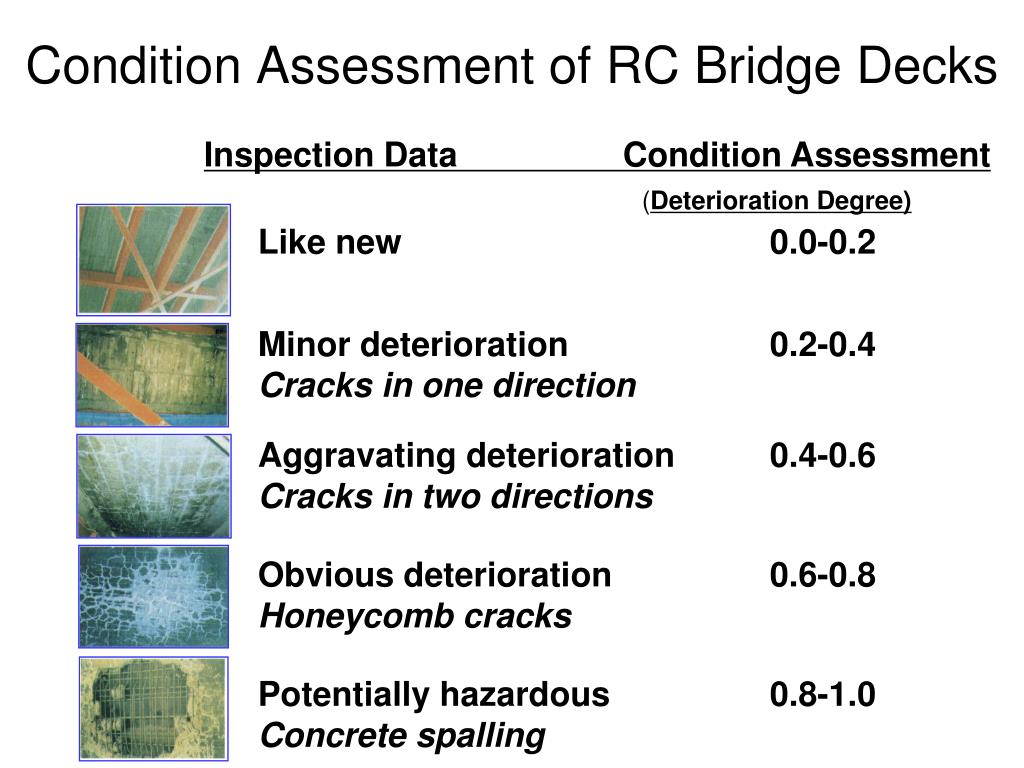 Condition Assessment of RC Bridge Decks

| Inspection Data | Condition Assessment (Deterioration Degree) |
|---|---|
| Like new | 0.0-0.2 |
| Minor deterioration *Cracks in one direction* | 0.2-0.4 |
| Aggravating deterioration *Cracks in two directions* | 0.4-0.6 |
| Obvious deterioration *Honeycomb cracks* | 0.6-0.8 |
| Potentially hazardous *Concrete spalling* | 0.8-1.0 |